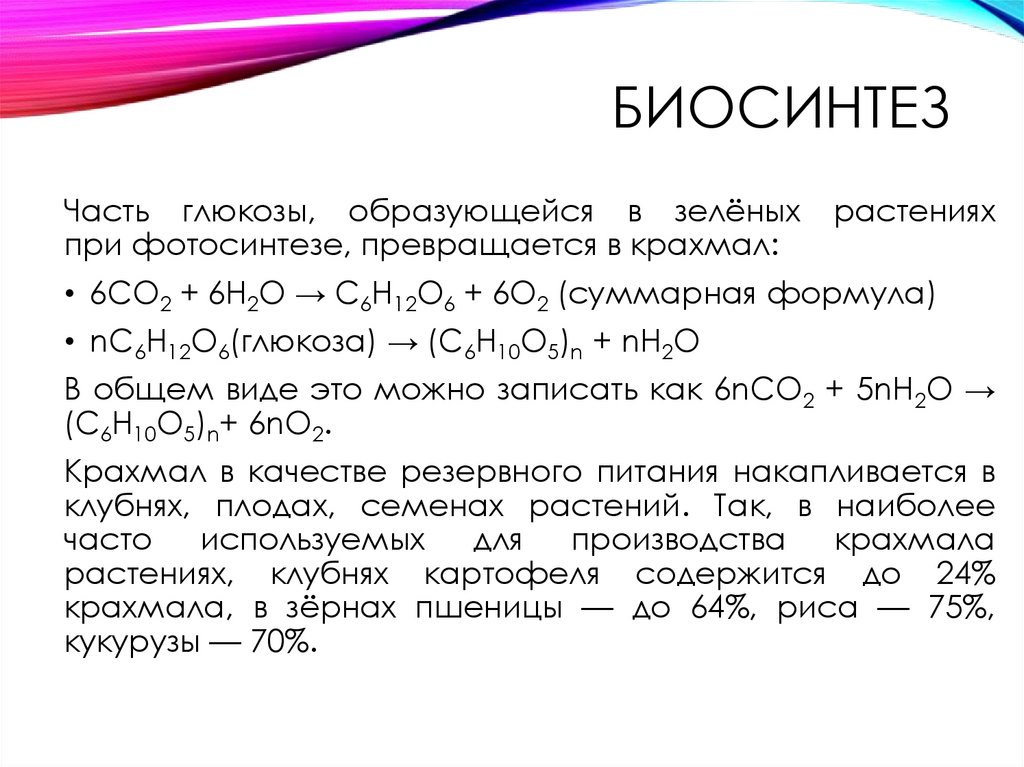 БИОСИНТЕЗ

Часть глюкозы, образующейся в зелёных растениях при фотосинтезе, превращается в крахмал:

• $6CO_2 + 6H_2O \rightarrow C_6H_{12}O_6 + 6O_2$ (суммарная формула)

• $nC_6H_{12}O_6$(глюкоза) $\rightarrow (C_6H_{10}O_5)_n + nH_2O$

В общем виде это можно записать как $6nCO_2 + 5nH_2O \rightarrow (C_6H_{10}O_5)_n + 6nO_2$.

Крахмал в качестве резервного питания накапливается в клубнях, плодах, семенах растений. Так, в наиболее часто используемых для производства крахмала растениях, клубнях картофеля содержится до 24% крахмала, в зёрнах пшеницы — до 64%, риса — 75%, кукурузы — 70%.